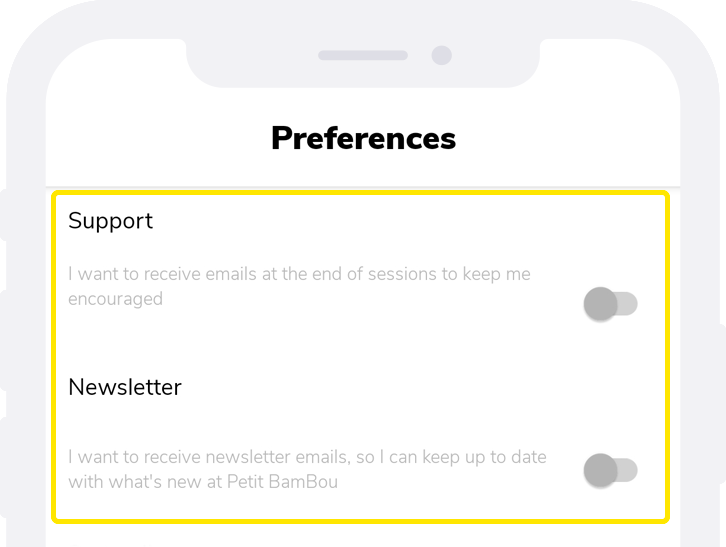 Preferences

Support

I want to receive emails at the end of sessions to keep me encouraged

Newsletter

I want to receive newsletter emails, so I can keep up to date with what's new at Petit BamBou